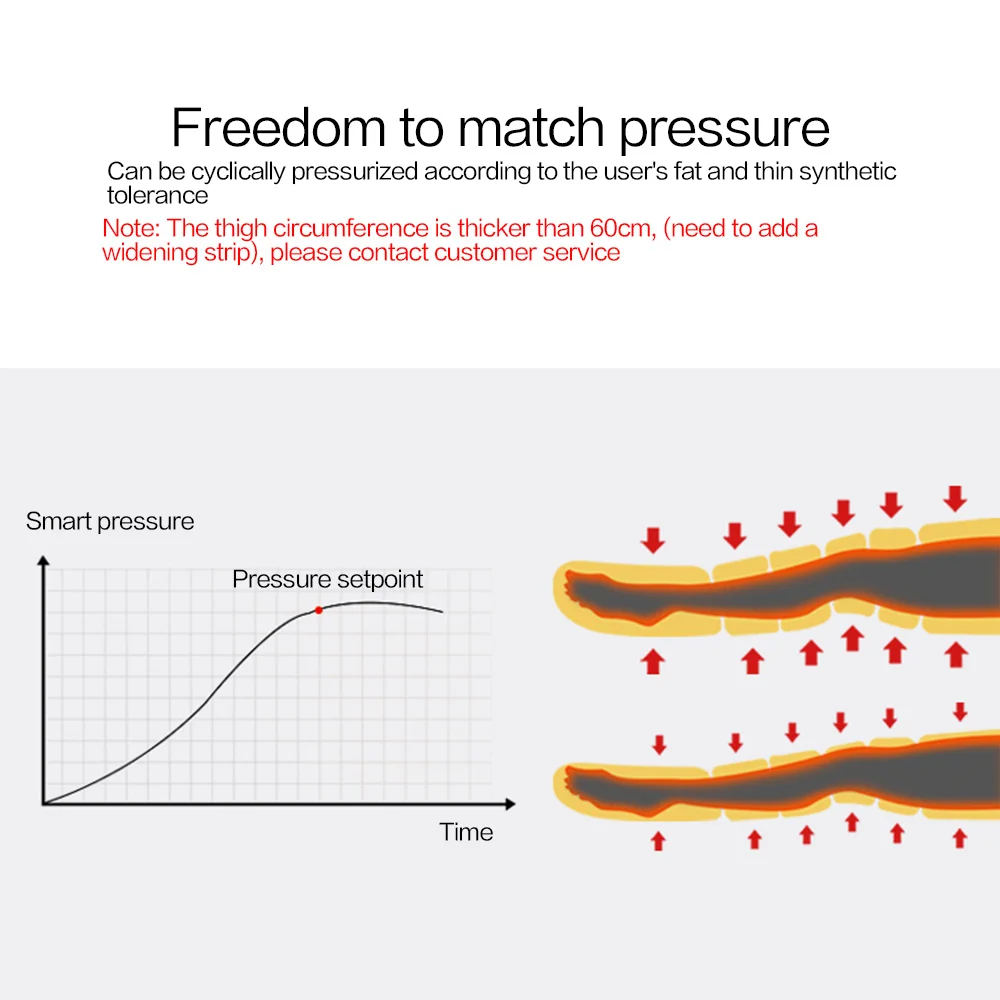 Freedom to match pressure

Can be cyclically pressurized according to the user's fat and thin synthetic tolerance

Note: The thigh circumference is thicker than 60cm, (need to add a widening strip), please contact customer service

Smart pressure

Pressure setpoint

Time